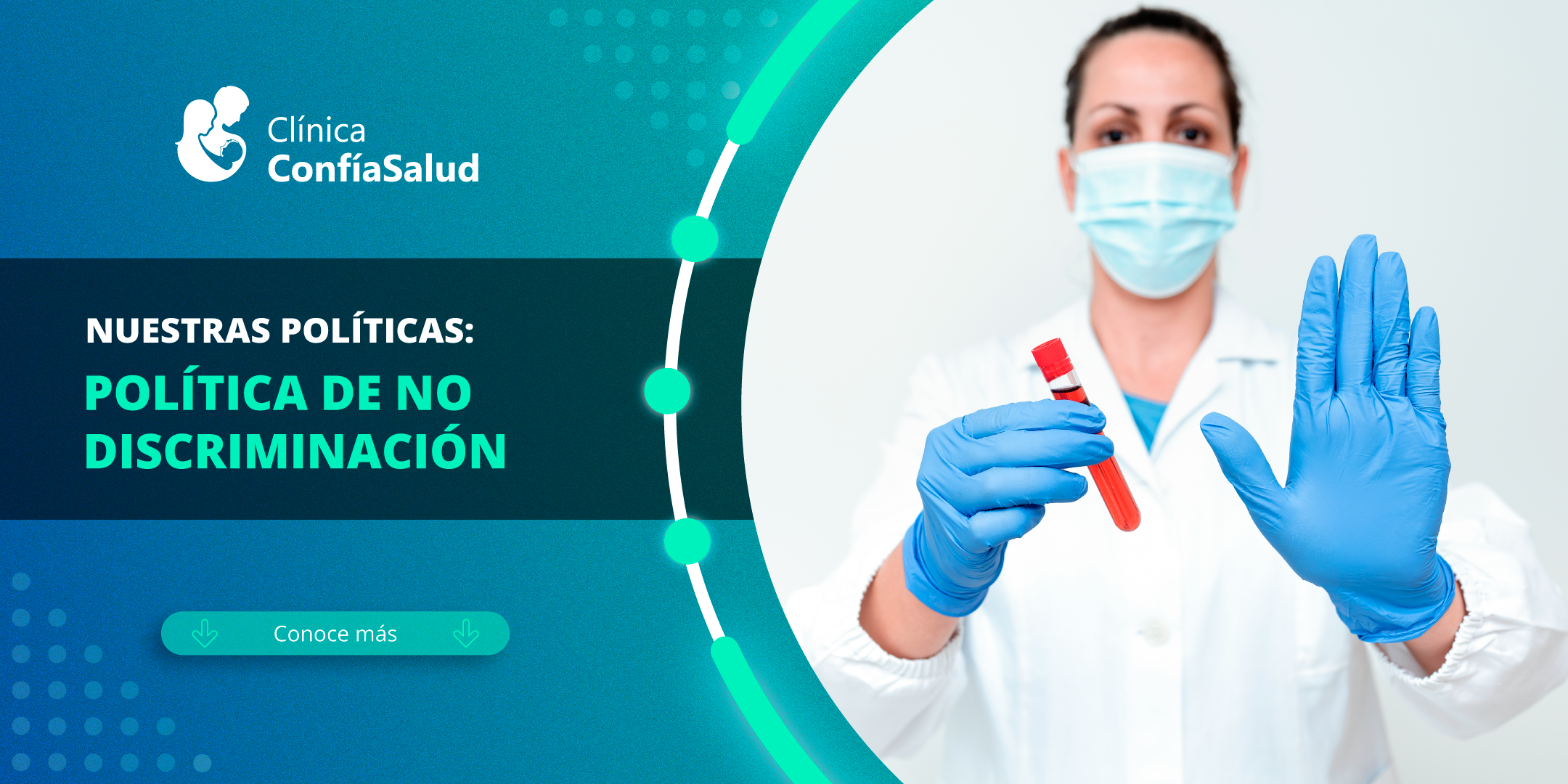 Clínica
ConfíaSalud

NUESTRAS POLÍTICAS:

POLÍTICA DE NO DISCRIMINACIÓN

Conoce más